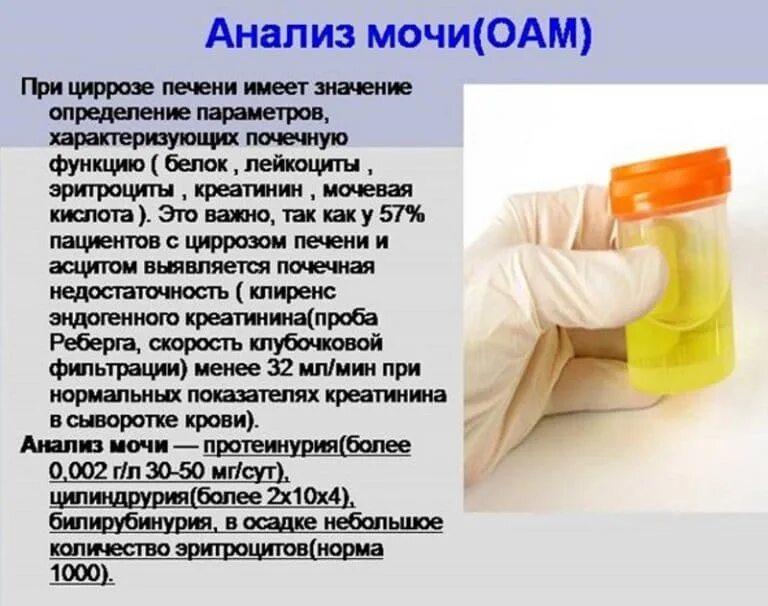 Анализ мочи(ОАМ)

При циррозе печени имеет значение определение параметров, характеризующих почечную функцию ( белок , лейкоциты , эритроциты , креатинин , мочевая кислота ). Это важно, так как у 57% пациентов с циррозом печени и асцитом выявляется почечная недостаточность ( клиренс эндогенного креатинина(проба Реберга, скорость клубочковой фильтрации) менее 32 мл/мин при нормальных показателях креатинина в сыворотке крови).

Анализ мочи — протеинурия(более 0,002 г/л 30-50 мг/сут), цилиндрурия(более 2х10х4), билирубинурия, в осадке небольшое количество эритроцитов(норма 1000).